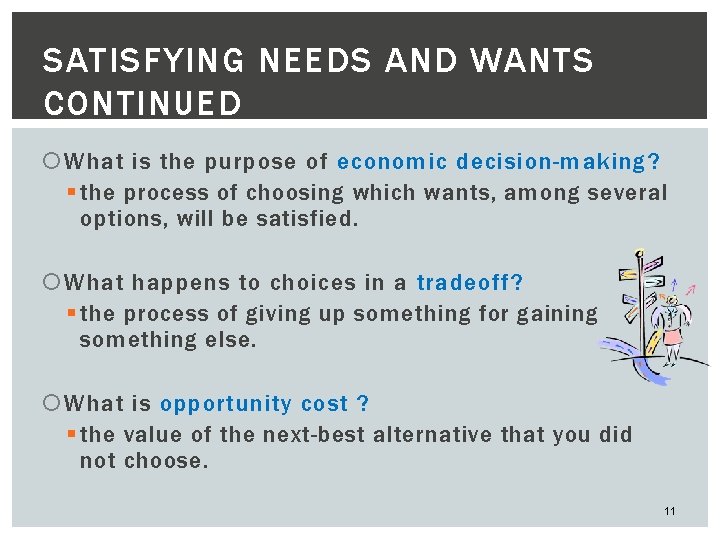 SATISFYING NEEDS AND WANTS CONTINUED

What is the purpose of economic decision-making?

the process of choosing which wants, among several options, will be satisfied.

What happens to choices in a tradeoff?

the process of giving up something for gaining something else.

What is opportunity cost ?

the value of the next-best alternative that you did not choose.

11